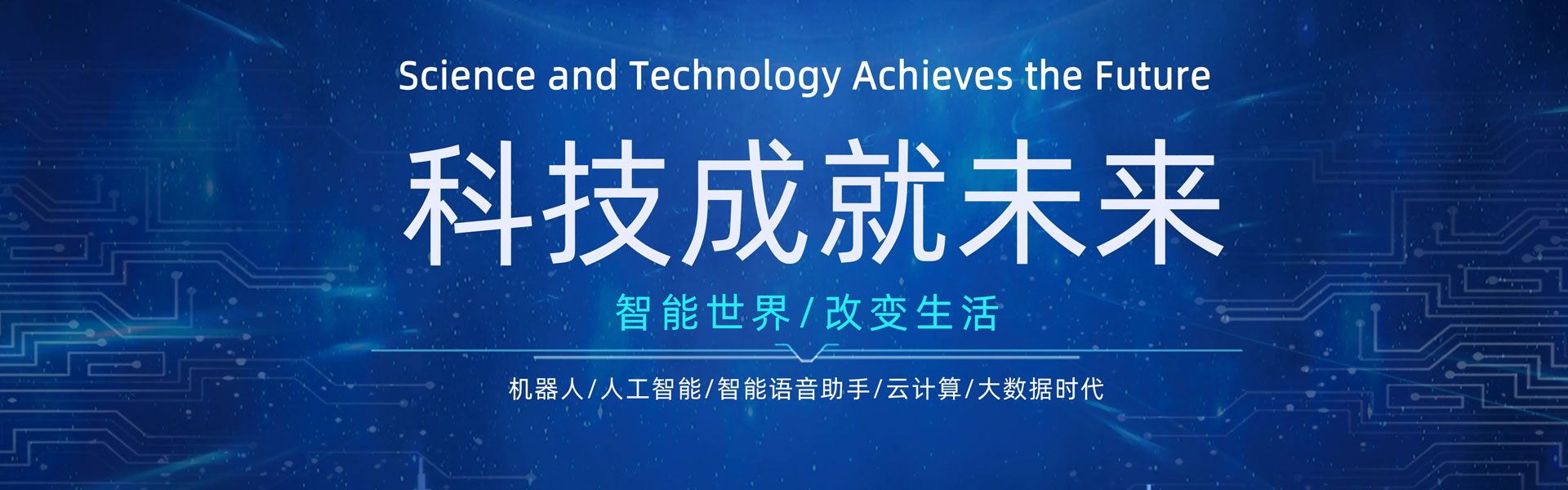 Science and Technology Achieves the Future

科技成就未来

智能世界/改变生活

机器人/人工智能/智能语音助手/云计算/大数据时代